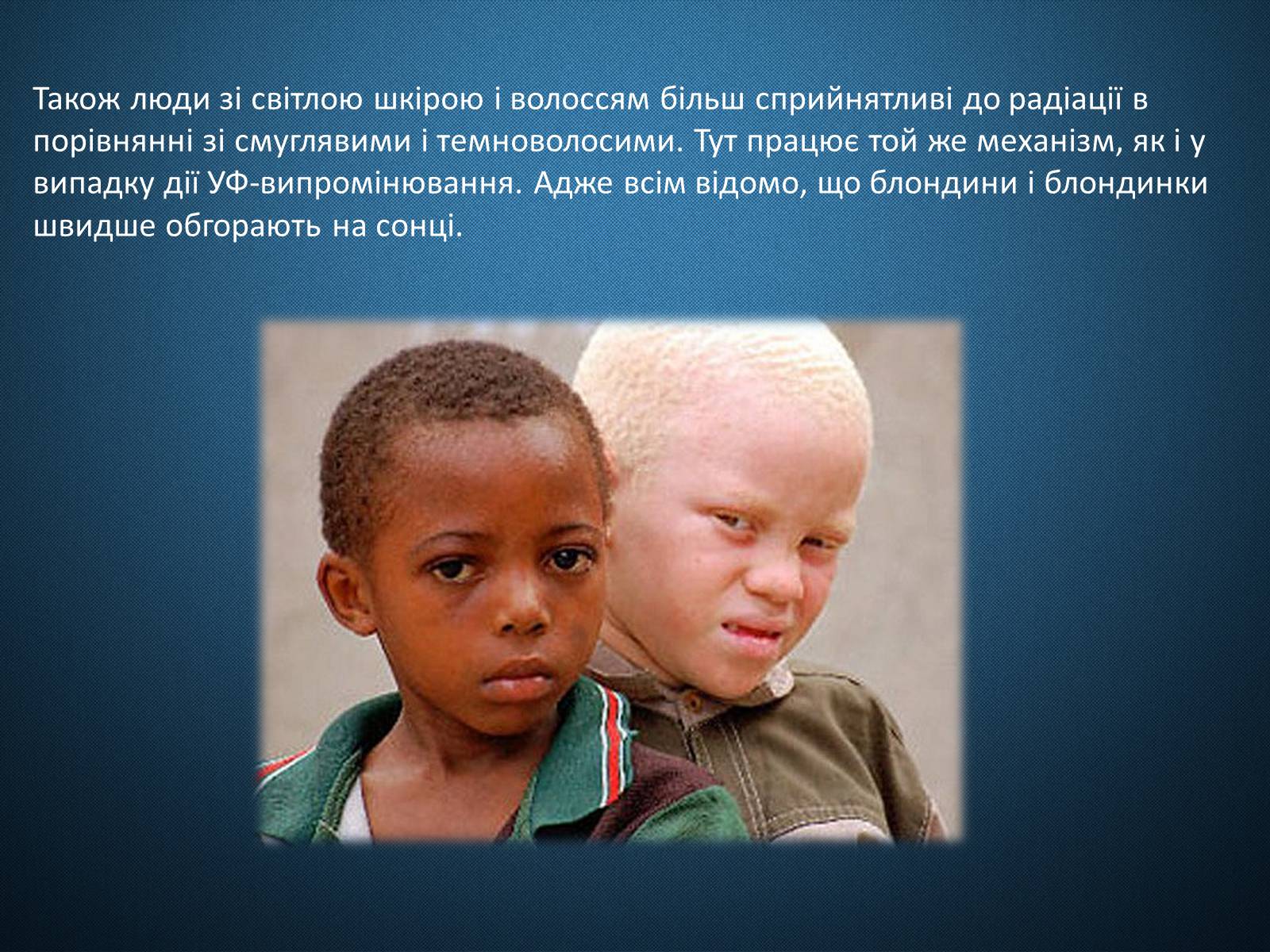 Також люди зі світлою шкірою і волоссям більш сприйнятливі до радіації в порівнянні зі смуглявими і темноволосими. Тут працює той же механізм, як і у випадку дії УФ-випромінювання. Адже всім відомо, що блондини і блондинки швидше обгорають на сонці.